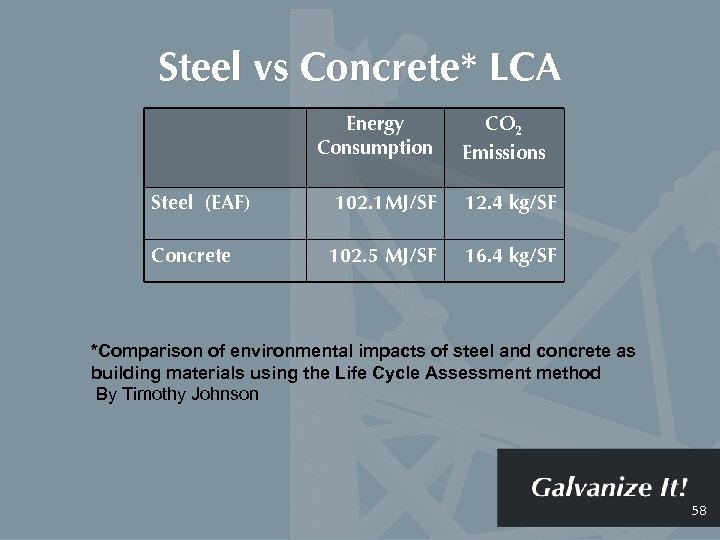 Steel vs Concrete* LCA

| | Energy Consumption | $CO_2$ Emissions |
|---|---|---|
| Steel (EAF) | 102.1MJ/SF | 12.4 kg/SF |
| Concrete | 102.5 MJ/SF | 16.4 kg/SF |

*Comparison of environmental impacts of steel and concrete as building materials using the Life Cycle Assessment method
By Timothy Johnson

Galvanize It!

58